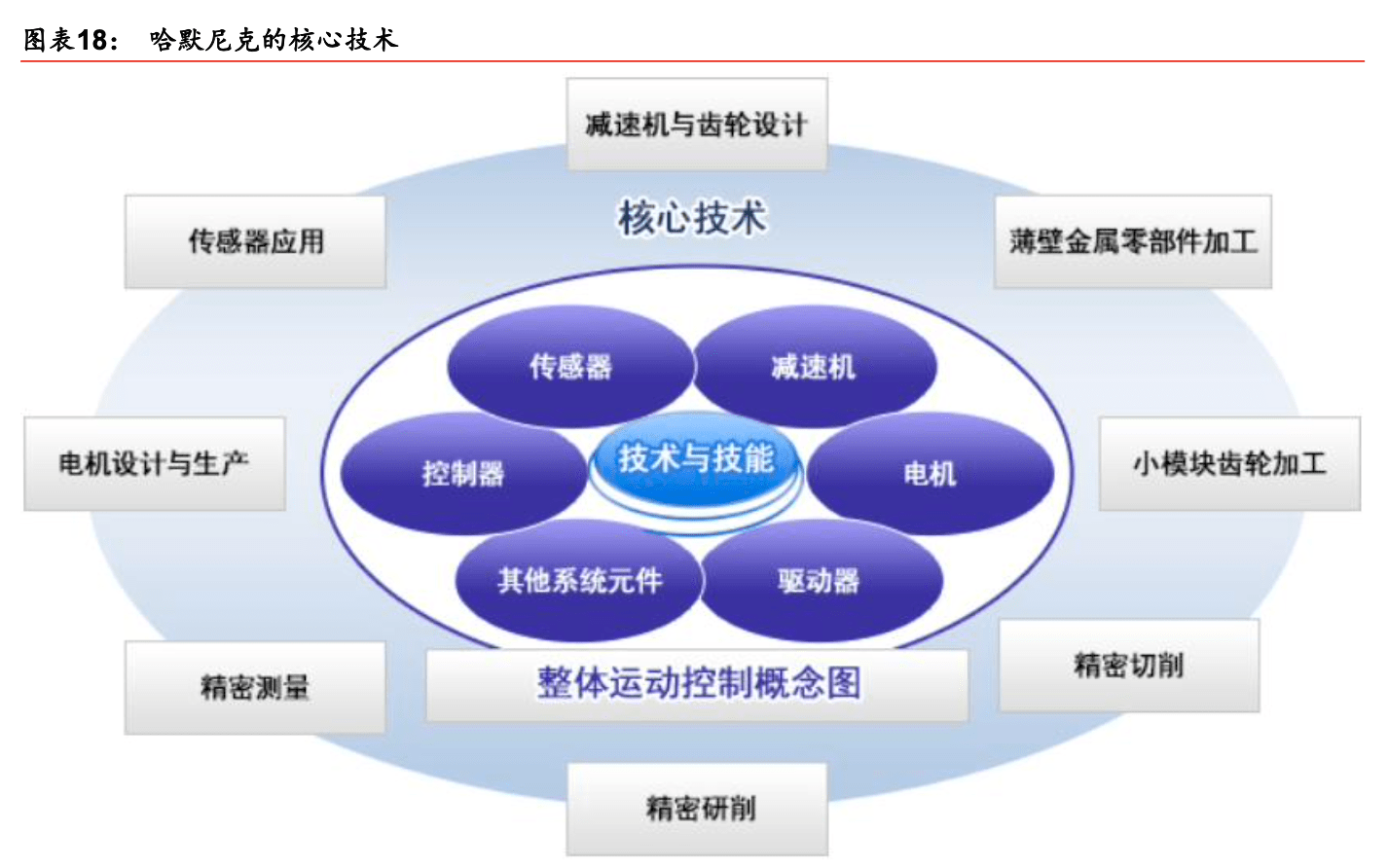 图表18： 哈默尼克的核心技术

减速机与齿轮设计

核心技术

传感器应用

薄壁金属零部件加工

传感器

减速机

电机设计与生产

控制器

技术与技能

电机

小模块齿轮加工

其他系统元件

驱动器

精密测量

整体运动控制概念图

精密切削

精密研削